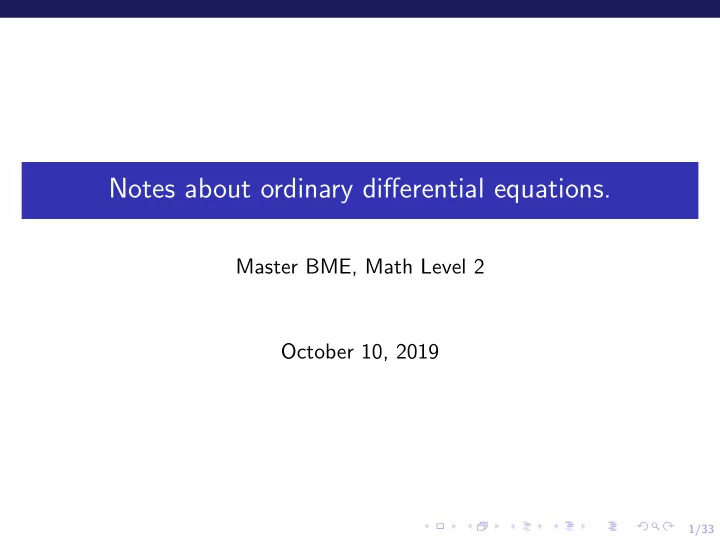 Notes about ordinary differential equations.

Master BME, Math Level 2

October 10, 2019

1/33